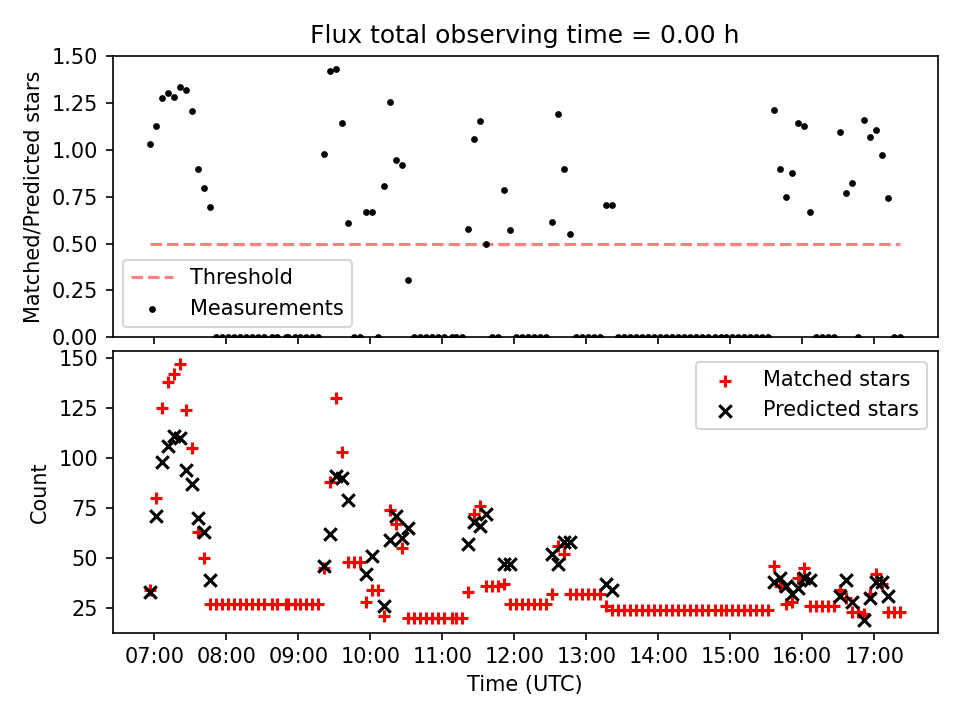 Flux total observing time = 0.00 h

Matched/Predicted stars

1.50
1.25
1.00
0.75
0.50
0.25
0.00

Threshold
Measurements

Count

150
125
100
75
50
25

Matched stars
Predicted stars

07:00 08:00 09:00 10:00 11:00 12:00 13:00 14:00 15:00 16:00 17:00

Time (UTC)